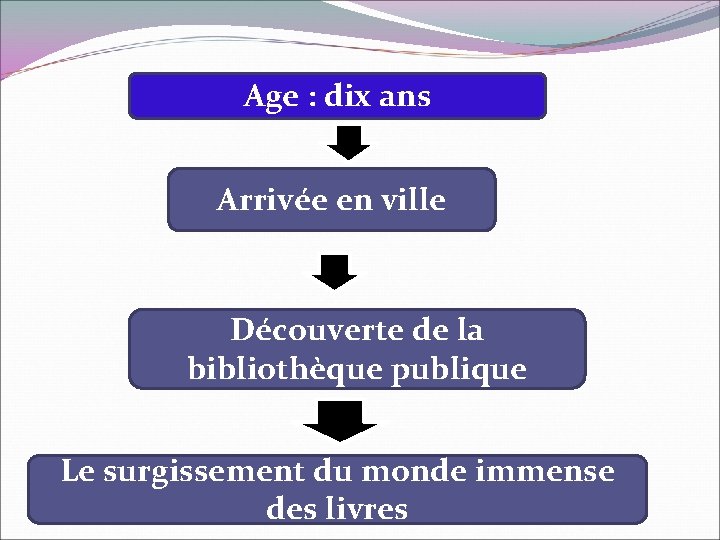 Age : dix ans

Arrivée en ville

Découverte de la bibliothèque publique

Le surgissement du monde immense des livres